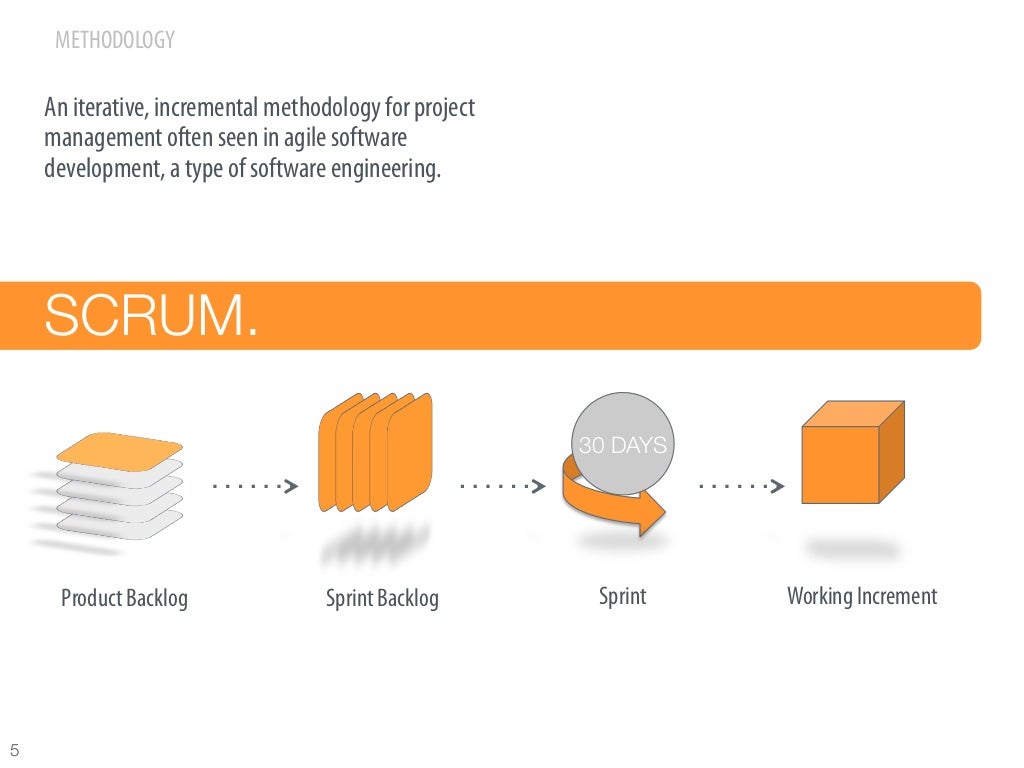 METHODOLOGY

An iterative, incremental methodology for project management often seen in agile software development, a type of software engineering.

SCRUM.

30 DAYS

Product Backlog

Sprint Backlog

Sprint

Working Increment

5